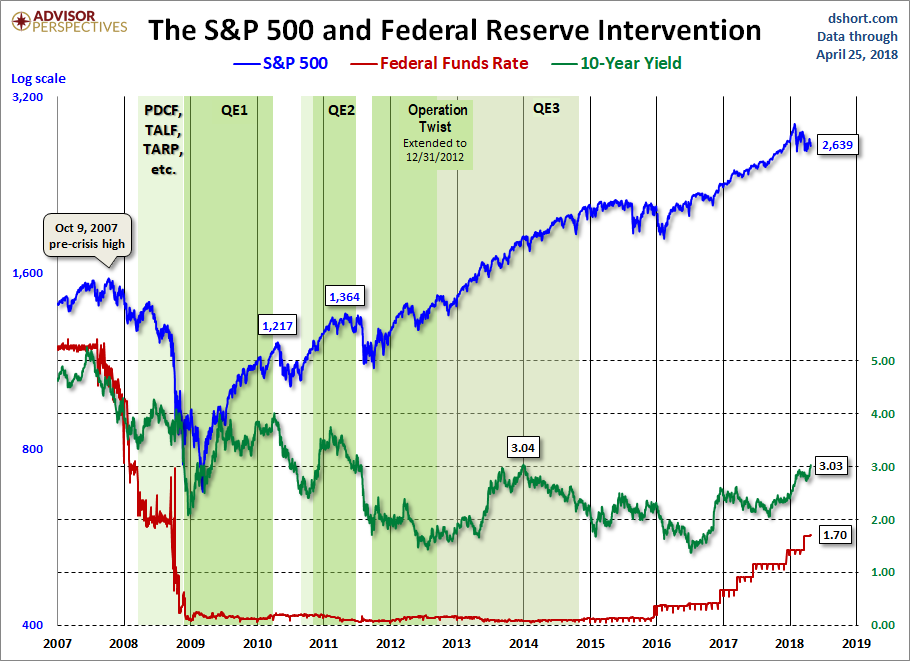 ADVISOR PERSPECTIVES

The S&P 500 and Federal Reserve Intervention

dshort.com
Data through
April 25, 2018

S&P 500   Federal Funds Rate   10-Year Yield

Log scale

3,200
1,600
800
400

PDCF, TALF, TARP, etc.

QE1

QE2

Operation Twist
Extended to 12/31/2012

QE3

Oct 9, 2007
pre-crisis high

1,217

1,364

2,639

3.04

3.03

1.70

5.00
4.00
3.00
2.00
1.00
0.00

2007 2008 2009 2010 2011 2012 2013 2014 2015 2016 2017 2018 2019